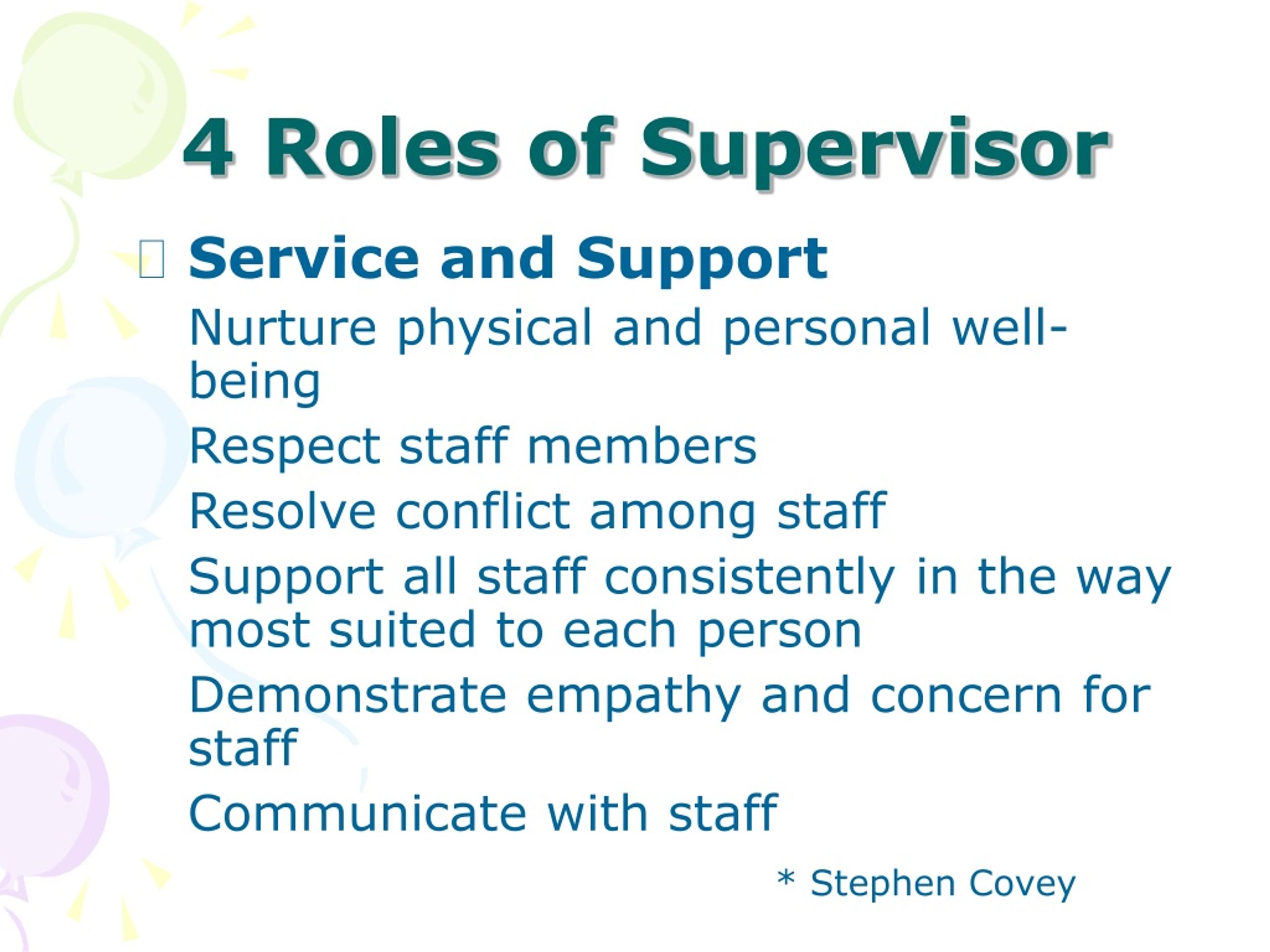 4 Roles of Supervisor

Service and Support

Nurture physical and personal well-being

Respect staff members

Resolve conflict among staff

Support all staff consistently in the way most suited to each person

Demonstrate empathy and concern for staff

Communicate with staff

* Stephen Covey